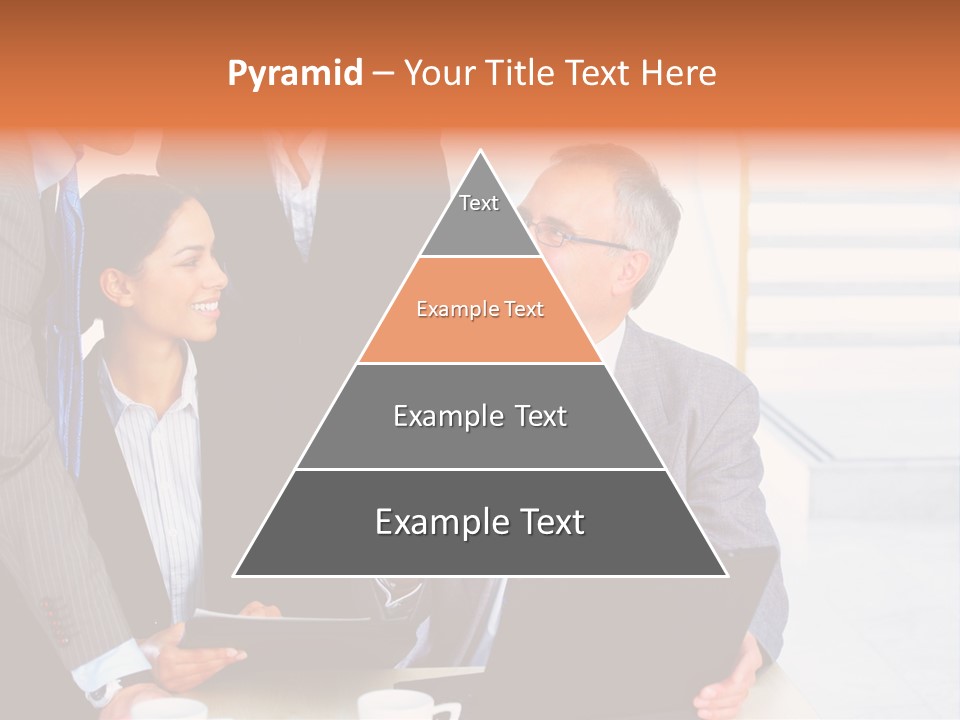 Pyramid – Your Title Text Here

Text

Example Text

Example Text

Example Text